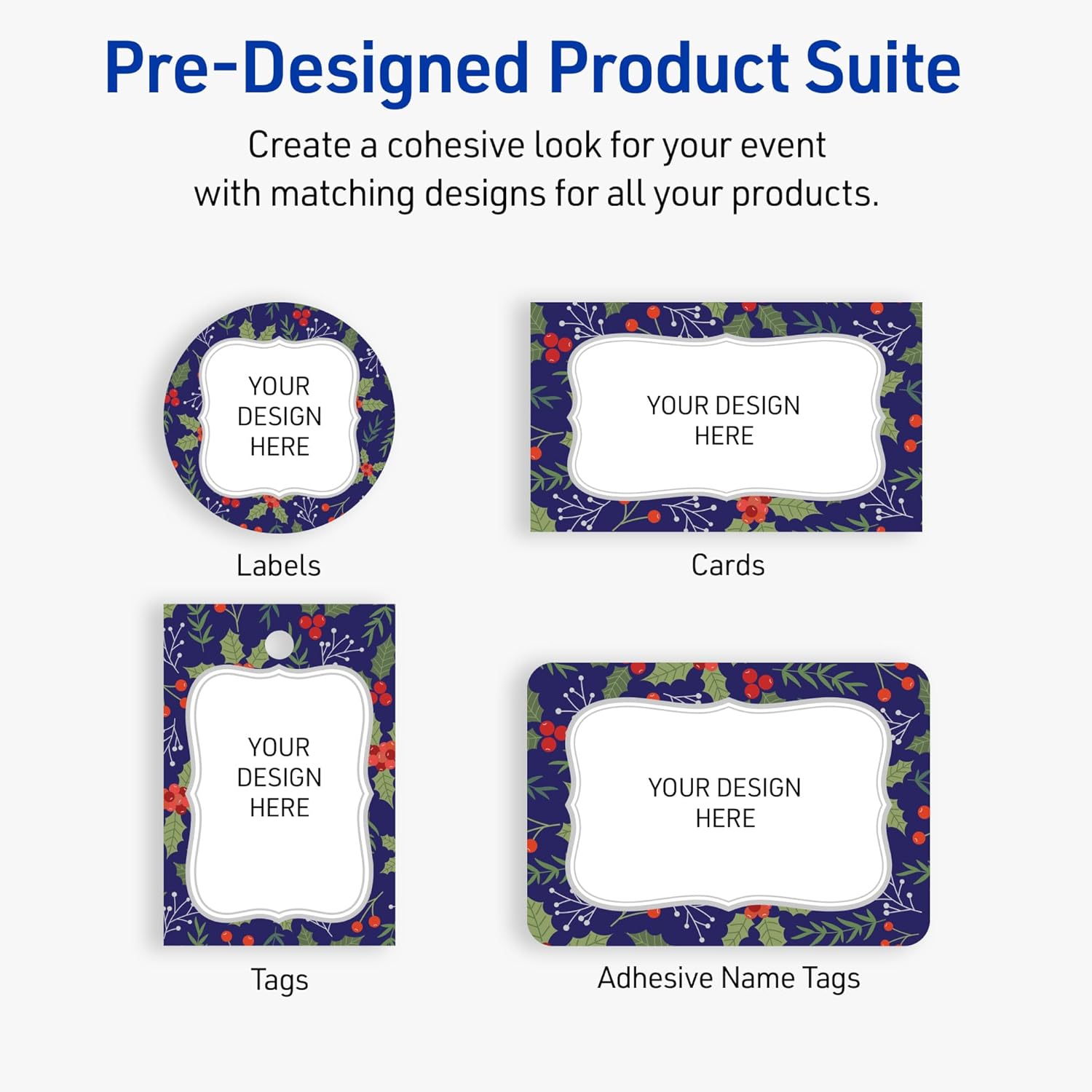 Pre-Designed Product Suite

Create a cohesive look for your event with matching designs for all your products.

YOUR DESIGN HERE

Labels

YOUR DESIGN HERE

Cards

YOUR DESIGN HERE

Tags

YOUR DESIGN HERE

Adhesive Name Tags